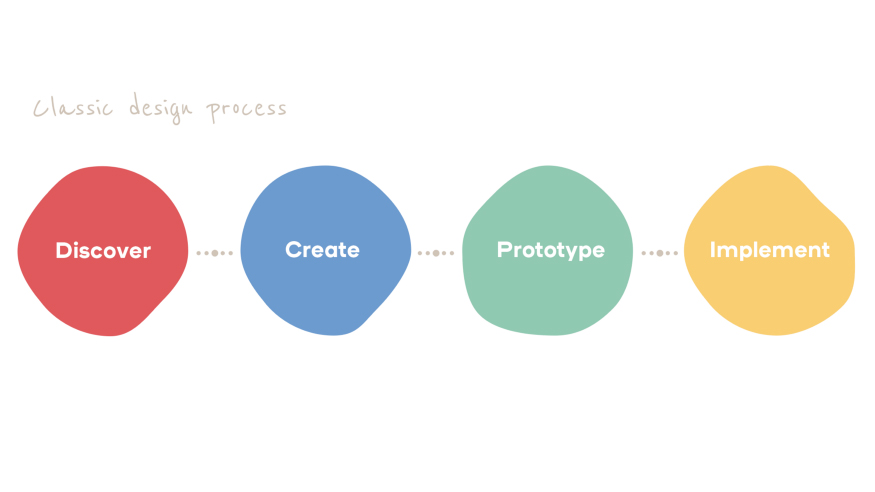 Classic design process

Discover

Create

Prototype

Implement